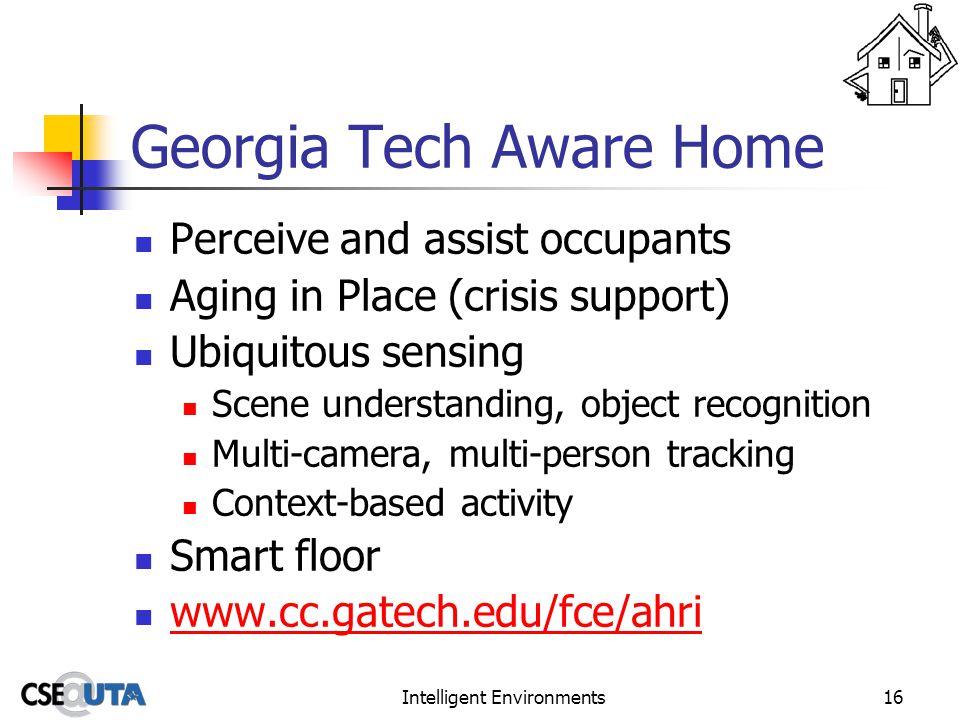 Georgia Tech Aware Home

- Perceive and assist occupants
- Aging in Place (crisis support)
- Ubiquitous sensing
  - Scene understanding, object recognition
  - Multi-camera, multi-person tracking
  - Context-based activity
- Smart floor
- www.cc.gatech.edu/fce/ahri

CSE@UTA

Intelligent Environments

16